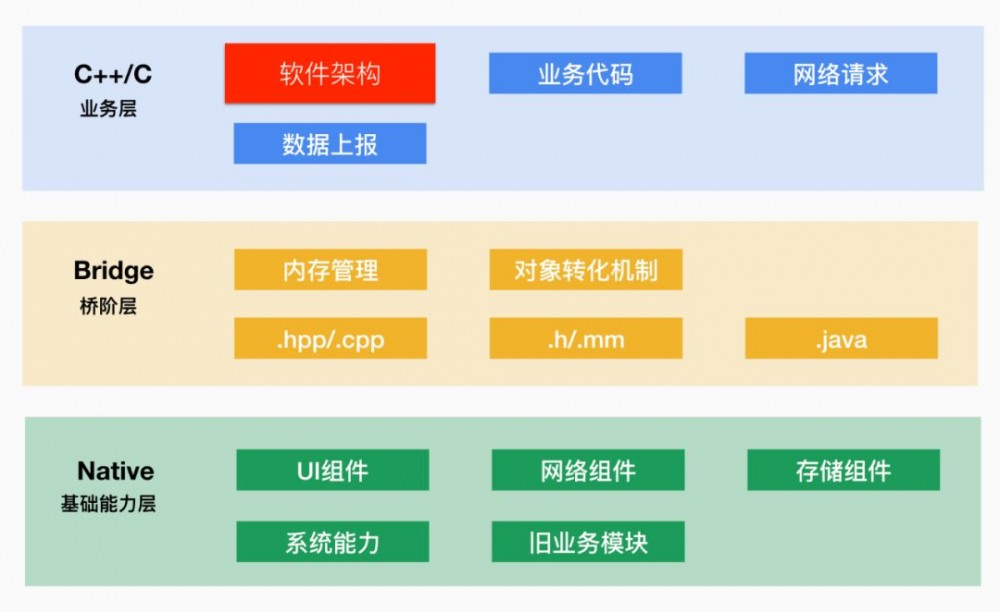 C++/C
业务层

软件架构

业务代码

网络请求

数据上报

Bridge
桥阶层

内存管理

对象转化机制

.hpp/.cpp

.h/.mm

.java

Native
基础能力层

UI组件

网络组件

存储组件

系统能力

旧业务模块